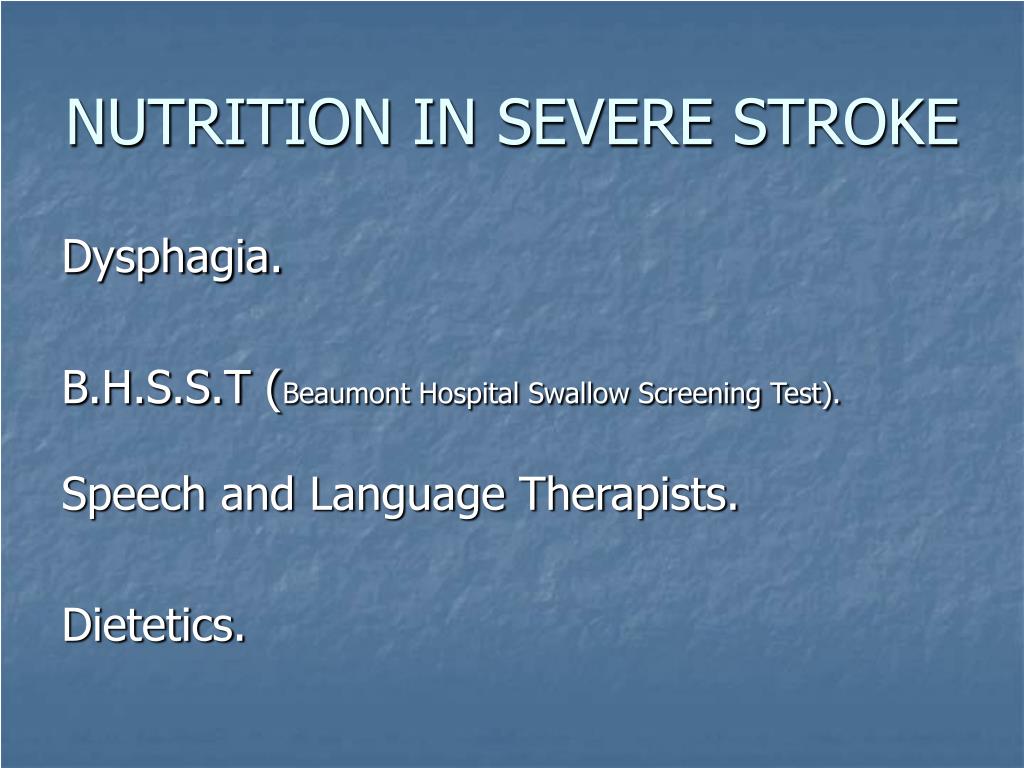 NUTRITION IN SEVERE STROKE

Dysphagia.

B.H.S.S.T (Beaumont Hospital Swallow Screening Test).

Speech and Language Therapists.

Dietetics.